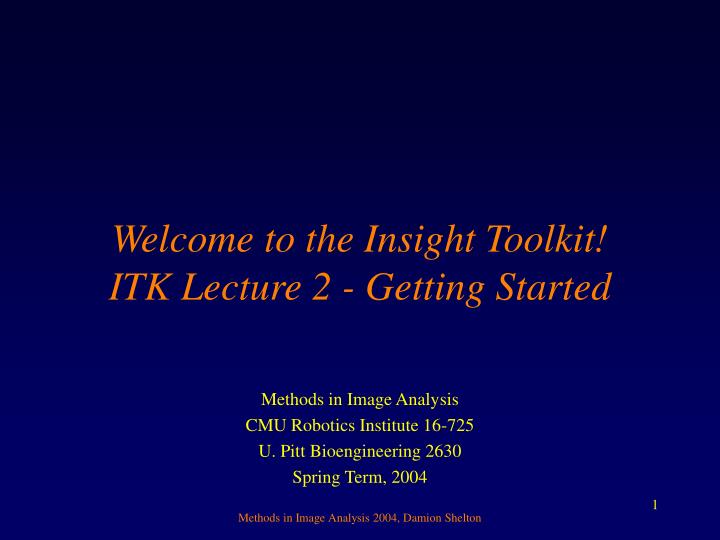 Welcome to the Insight Toolkit!
ITK Lecture 2 - Getting Started

Methods in Image Analysis
CMU Robotics Institute 16-725
U. Pitt Bioengineering 2630
Spring Term, 2004

1

Methods in Image Analysis 2004, Damion Shelton